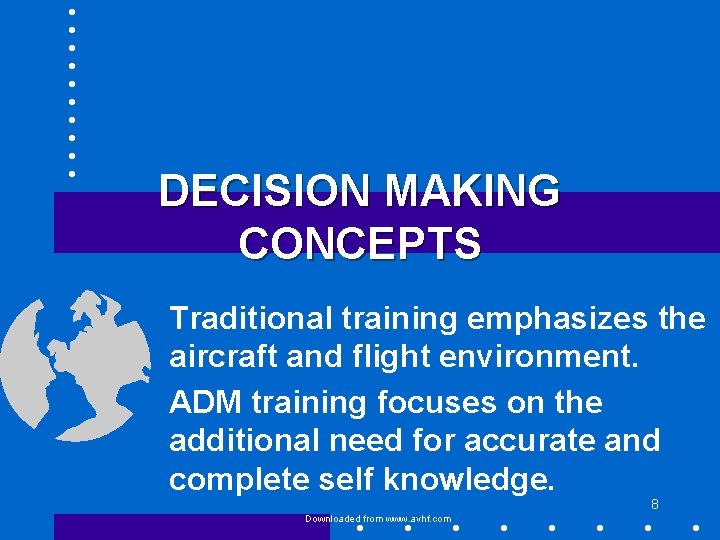 DECISION MAKING CONCEPTS

Traditional training emphasizes the aircraft and flight environment.

ADM training focuses on the additional need for accurate and complete self knowledge.

8

Downloaded from www.avhf.com